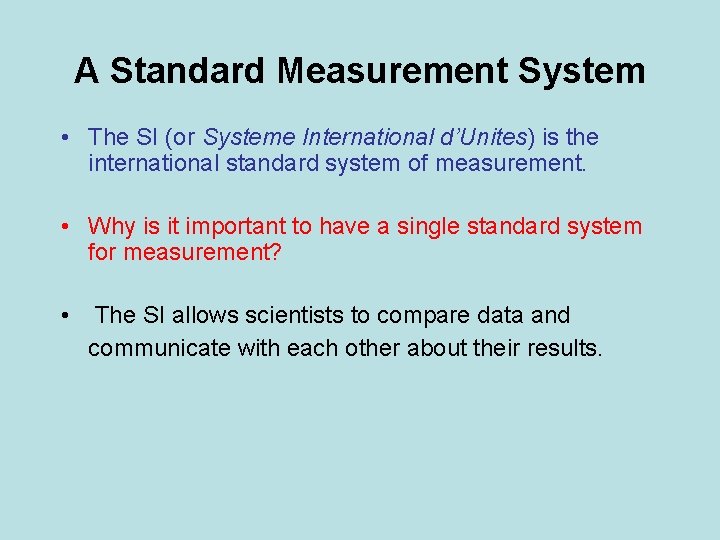 A Standard Measurement System

• The SI (or Systeme International d'Unites) is the international standard system of measurement.

• Why is it important to have a single standard system for measurement?

• The SI allows scientists to compare data and communicate with each other about their results.